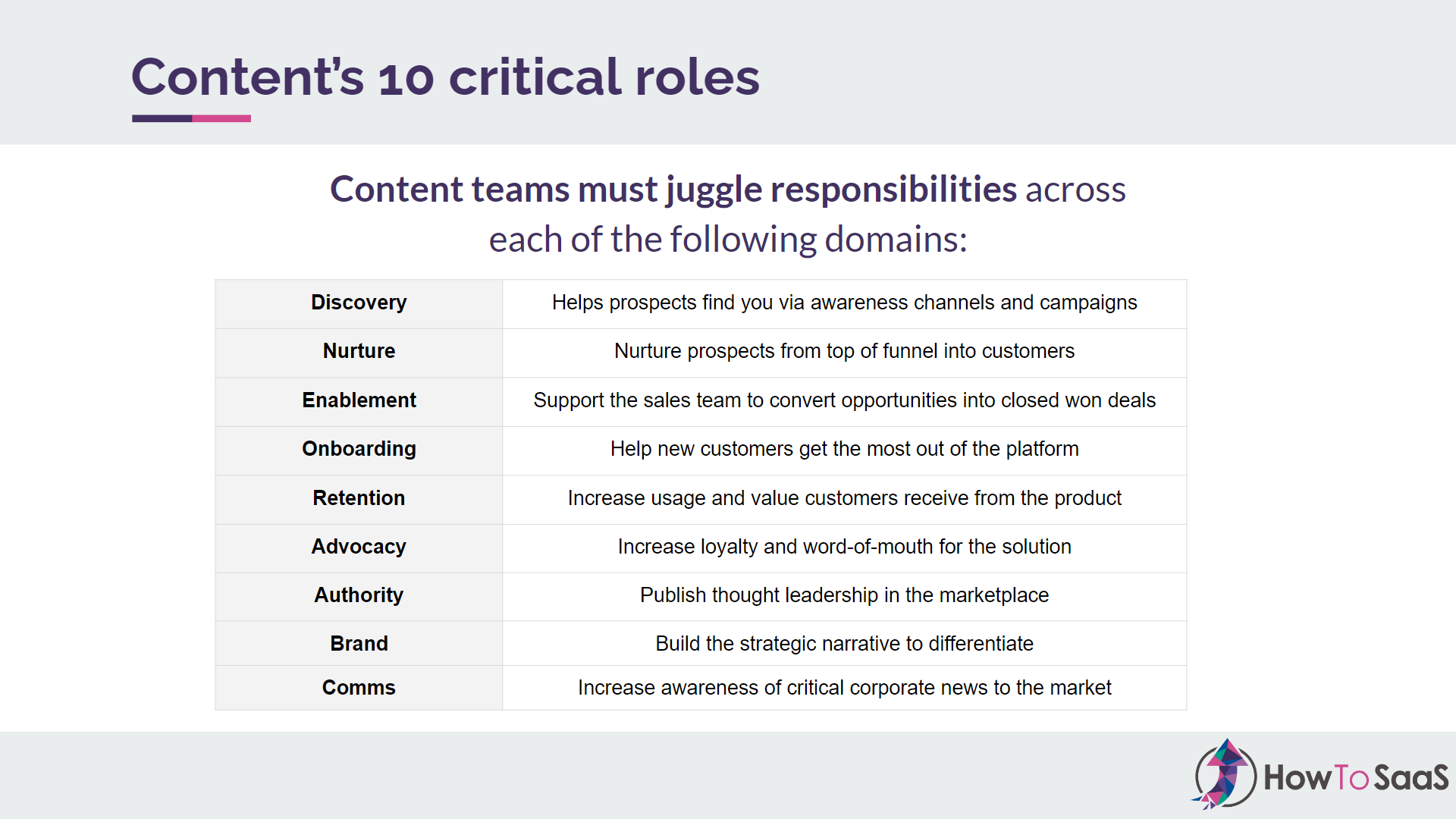 Content's 10 critical roles

Content teams must juggle responsibilities across each of the following domains:

| Discovery | Helps prospects find you via awareness channels and campaigns |
|---|---|
| Nurture | Nurture prospects from top of funnel into customers |
| Enablement | Support the sales team to convert opportunities into closed won deals |
| Onboarding | Help new customers get the most out of the platform |
| Retention | Increase usage and value customers receive from the product |
| Advocacy | Increase loyalty and word-of-mouth for the solution |
| Authority | Publish thought leadership in the marketplace |
| Brand | Build the strategic narrative to differentiate |
| Comms | Increase awareness of critical corporate news to the market |

HowToSaaS